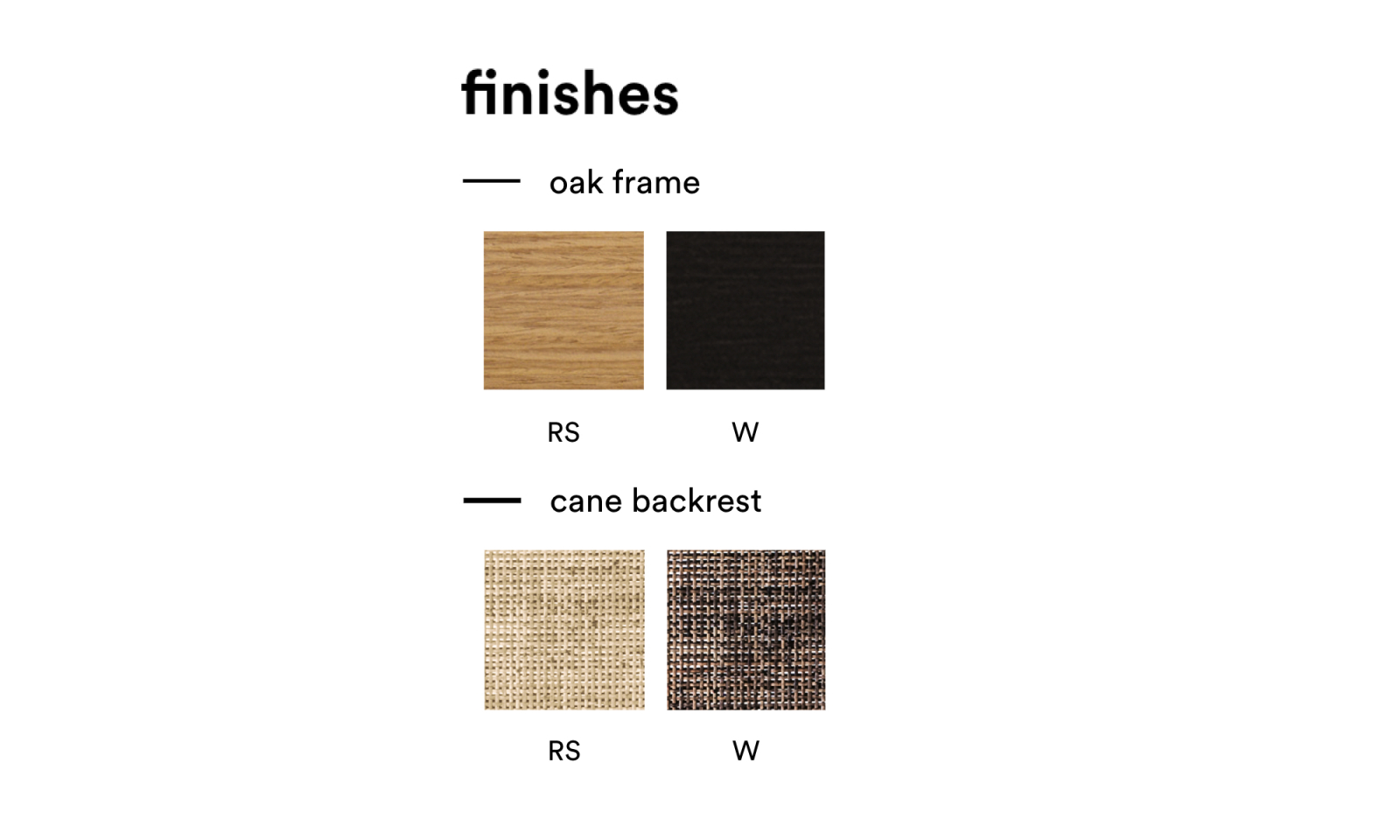 finishes

oak frame

RS W

cane backrest

RS W